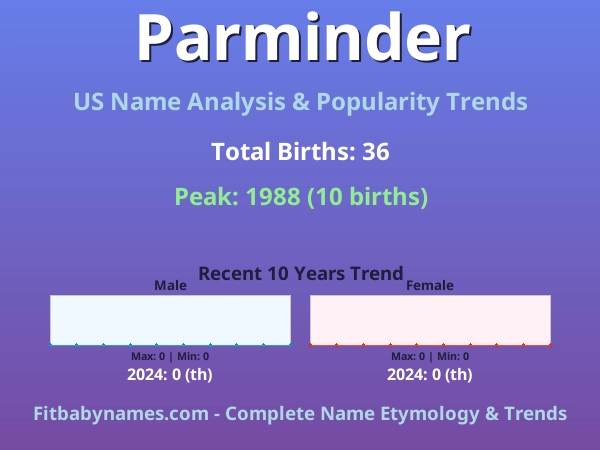 Parminder

US Name Analysis & Popularity Trends

Total Births: 36

Peak: 1988 (10 births)

Recent 10 Years Trend

Male

Max: 0 | Min: 0

2024: 0 (th)

Female

Max: 0 | Min: 0

2024: 0 (th)

Fitbabynames.com - Complete Name Etymology & Trends